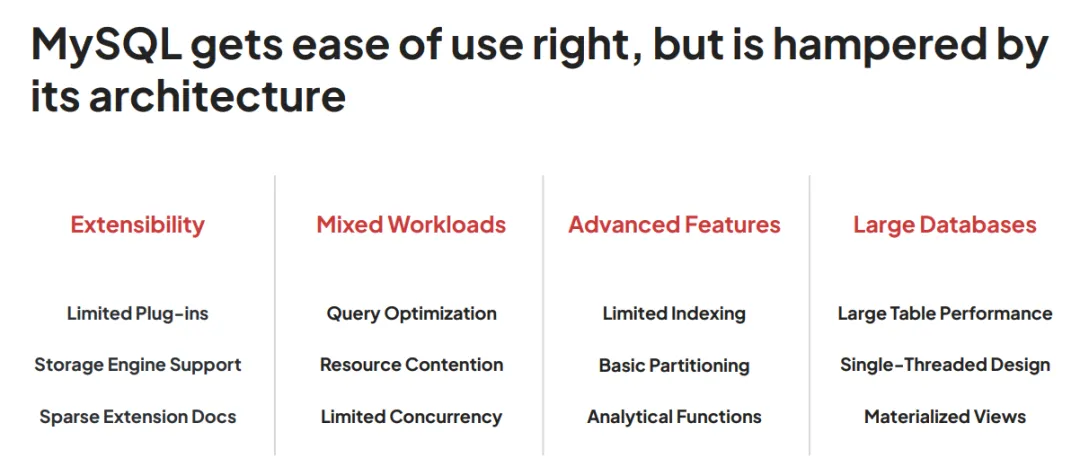 MySQL gets ease of use right, but is hampered by its architecture

Extensibility

Limited Plug-ins

Storage Engine Support

Sparse Extension Docs

Mixed Workloads

Query Optimization

Resource Contention

Limited Concurrency

Advanced Features

Limited Indexing

Basic Partitioning

Analytical Functions

Large Databases

Large Table Performance

Single-Threaded Design

Materialized Views